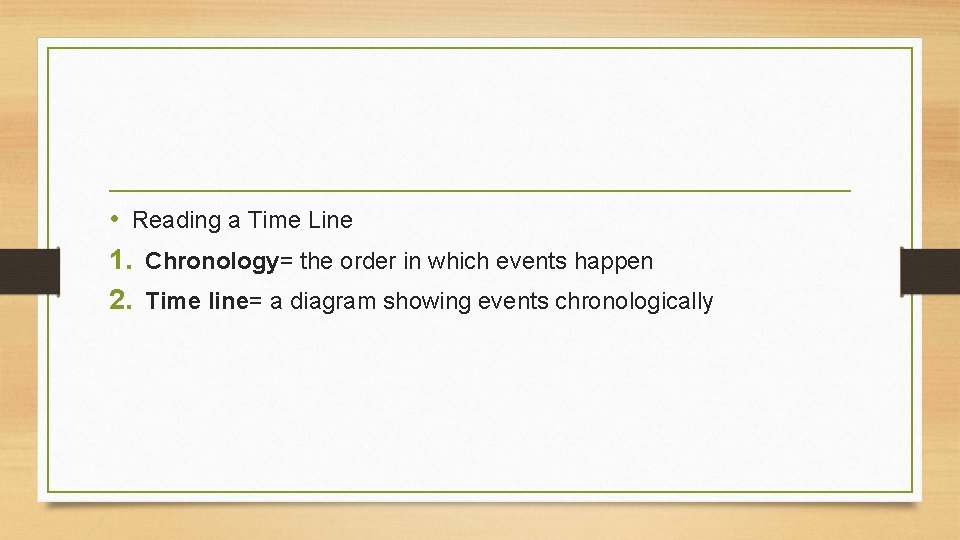 • Reading a Time Line
1. Chronology= the order in which events happen
2. Time line= a diagram showing events chronologically